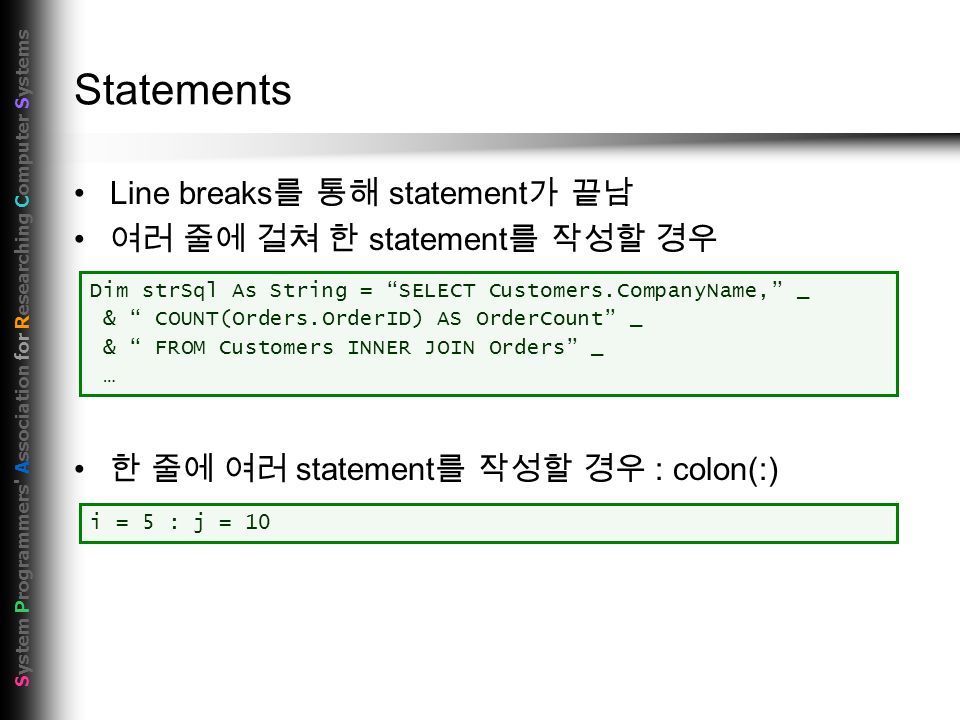 System Programmers' Association for Researching Computer Systems

Statements

• Line breaks를 통해 statement가 끝남
• 여러 줄에 걸쳐 한 statement를 작성할 경우

Dim strSql As String = “SELECT Customers.CompanyName,” _
 & “ COUNT(Orders.OrderID) AS OrderCount” _
 & “ FROM Customers INNER JOIN Orders” _
 …

• 한 줄에 여러 statement를 작성할 경우 : colon(:)

i = 5 : j = 10